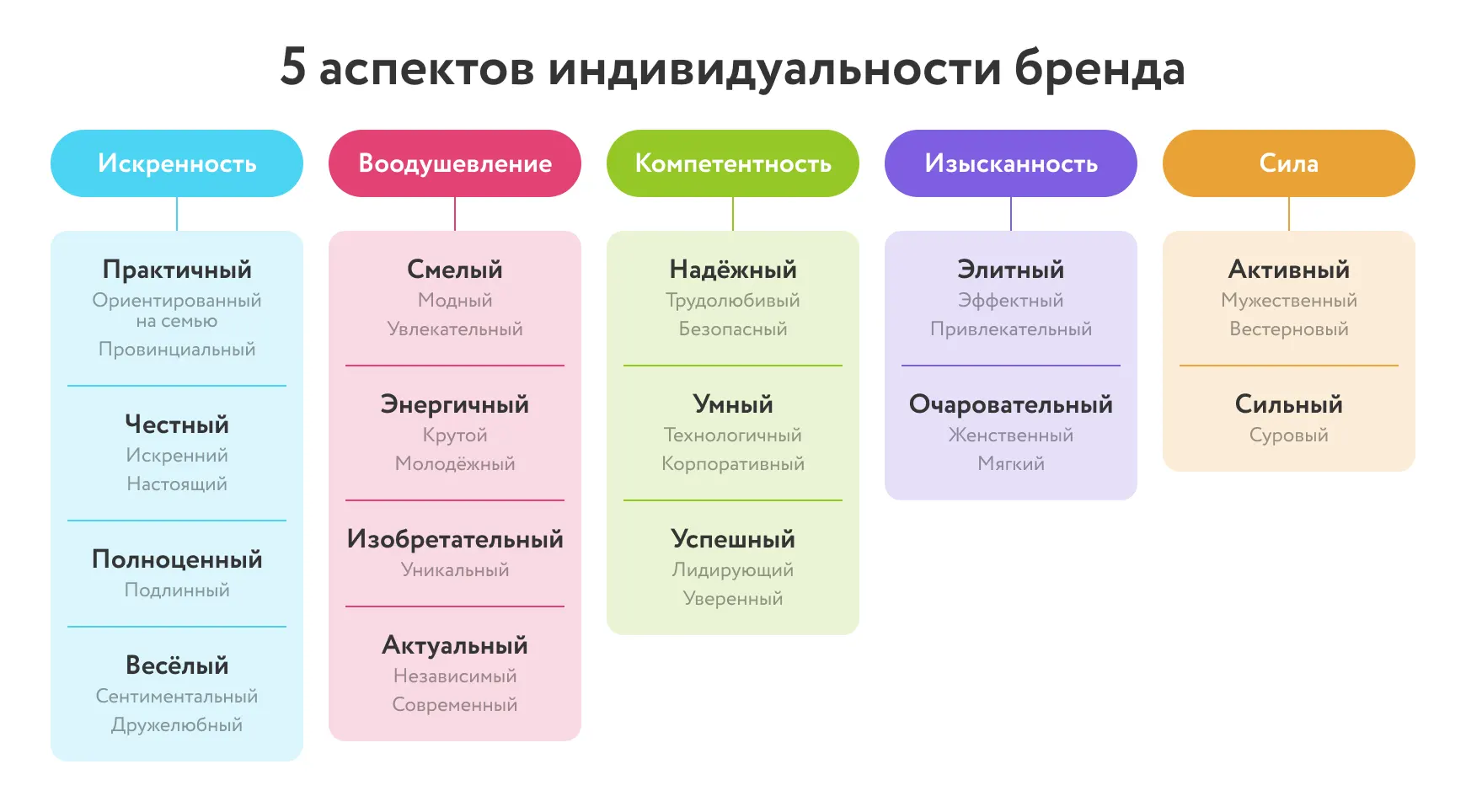 5 аспектов индивидуальности бренда

Искренность

Практичный
Ориентированный на семью
Провинциальный

Честный
Искренний
Настоящий

Полноценный
Подлинный

Весёлый
Сентиментальный
Дружелюбный

Воодушевление

Смелый
Модный
Увлекательный

Энергичный
Крутой
Молодёжный

Изобретательный
Уникальный

Актуальный
Независимый
Современный

Компетентность

Надёжный
Трудолюбивый
Безопасный

Умный
Технологичный
Корпоративный

Успешный
Лидирующий
Уверенный

Изысканность

Элитный
Эффектный
Привлекательный

Очаровательный
Женственный
Мягкий

Сила

Активный
Мужественный
Вестерновый

Сильный
Суровый